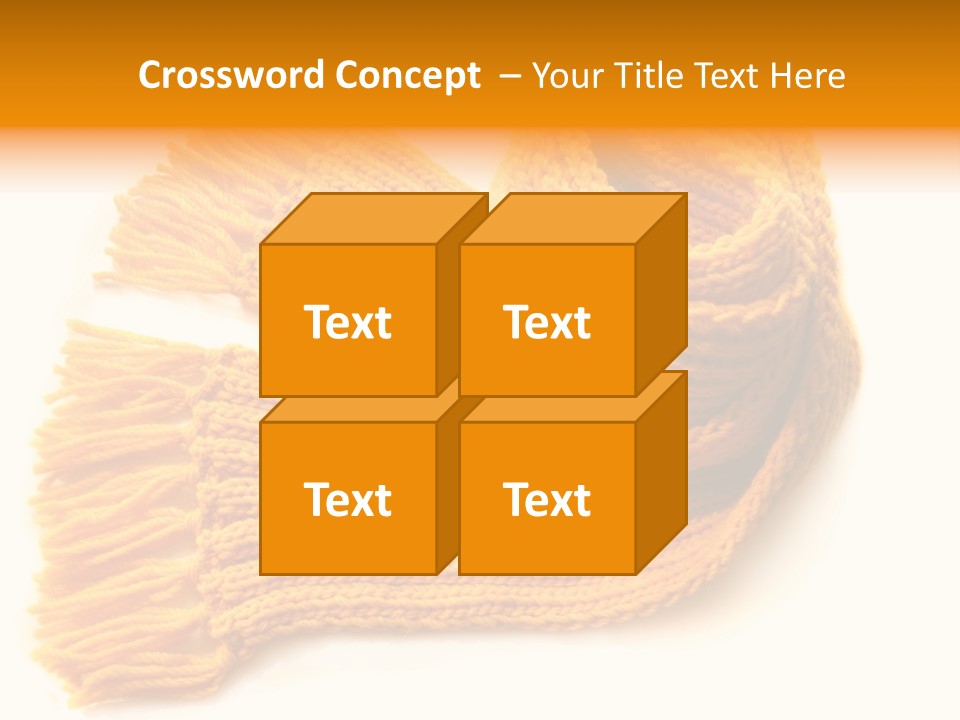 Crossword Concept – Your Title Text Here

Text

Text

Text

Text